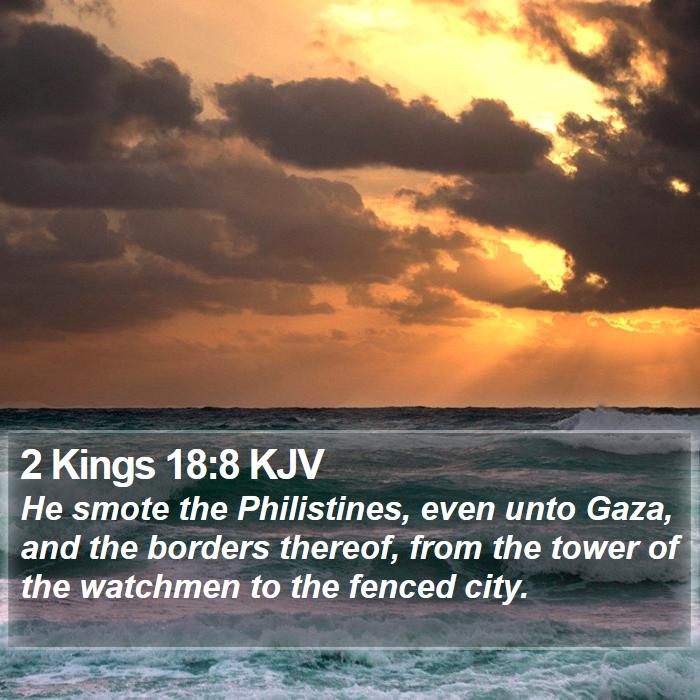 2 Kings 18:8 KJV

He smote the Philistines, even unto Gaza, and the borders thereof, from the tower of the watchmen to the fenced city.